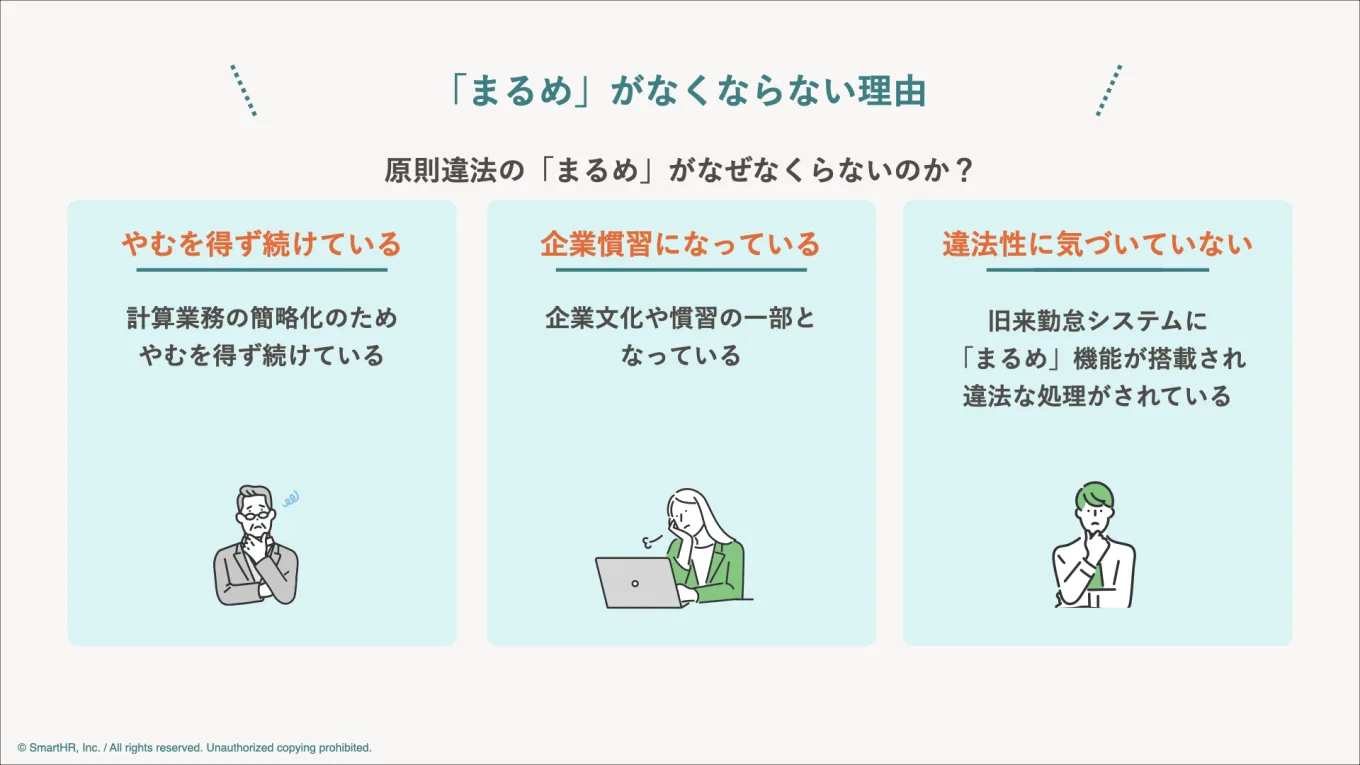 「まるめ」がなくならない理由

原則違法の「まるめ」がなぜなくらないのか？

やむを得ず続けている

計算業務の簡略化のため
やむを得ず続けている

企業慣習になっている

企業文化や慣習の一部と
なっている

違法性に気づいていない

旧来勤怠システムに
「まるめ」機能が搭載され
違法な処理がされている

© SmartHR, Inc. / All rights reserved. Unauthorized copying prohibited.